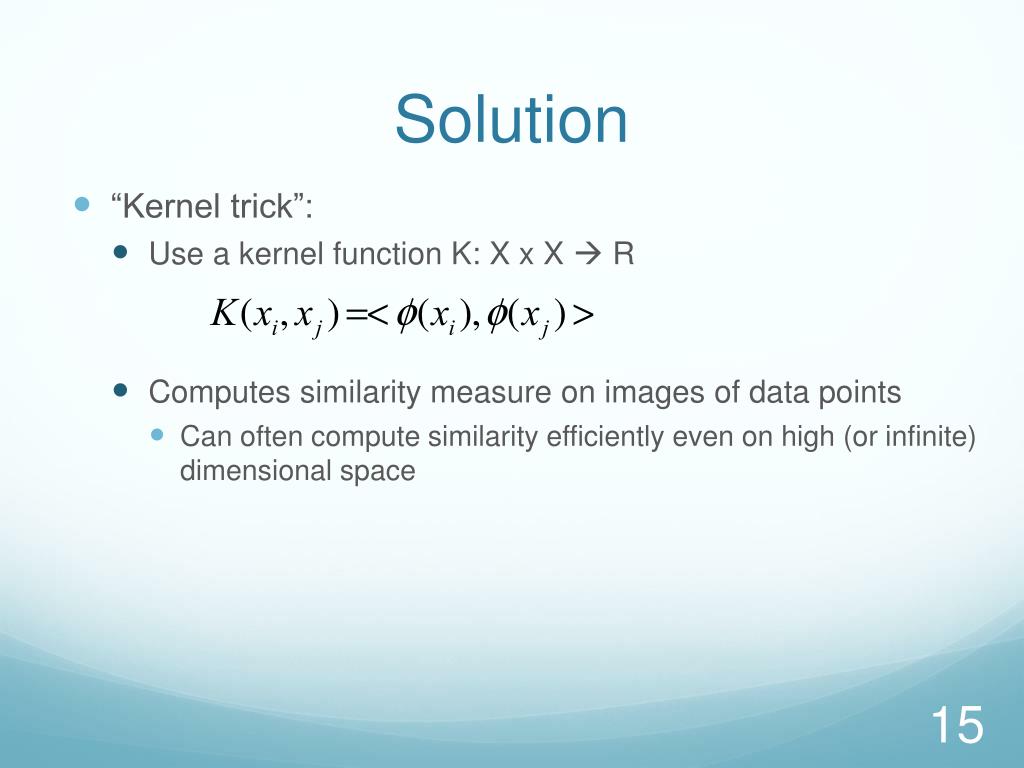 Solution

“Kernel trick”:

Use a kernel function K: X x X → R

$K(x_i, x_j) = <\phi(x_i), \phi(x_j)>$

Computes similarity measure on images of data points

Can often compute similarity efficiently even on high (or infinite) dimensional space

15